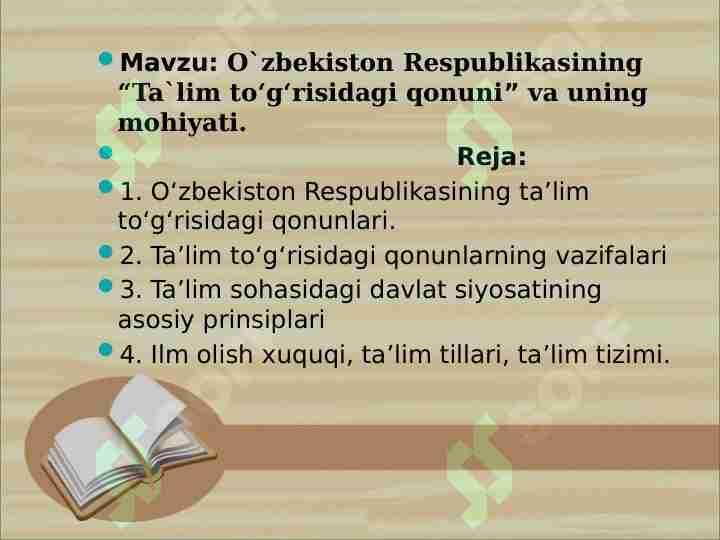 Mavzu: O`zbekiston Respublikasining “Ta`lim to‘g‘risidagi qonuni” va uning mohiyati.

Reja:

1. O‘zbekiston Respublikasining ta’lim to‘g‘risidagi qonunlari.

2. Ta’lim to‘g‘risidagi qonunlarning vazifalari

3. Ta’lim sohasidagi davlat siyosatining asosiy prinsiplari

4. Ilm olish xuquqi, ta’lim tillari, ta’lim tizimi.